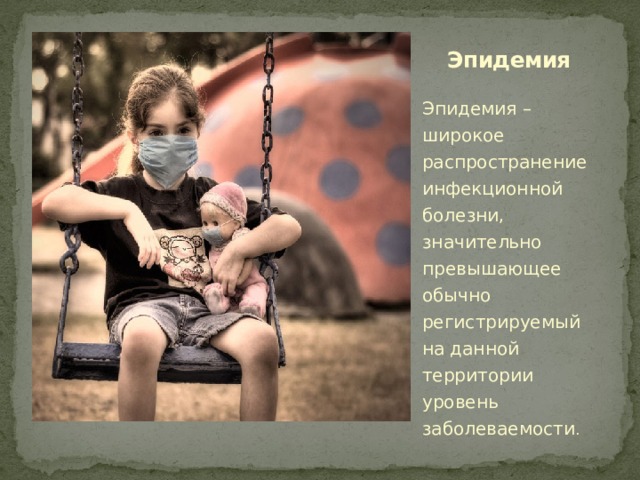 Эпидемия

Эпидемия – широкое распространение инфекционной болезни, значительно превышающее обычно регистрируемый на данной территории уровень заболеваемости.